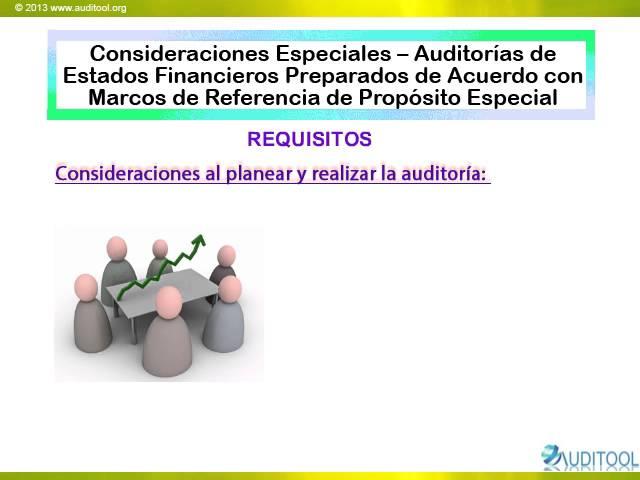 © 2013 www.auditool.org

Consideraciones Especiales – Auditorías de Estados Financieros Preparados de Acuerdo con Marcos de Referencia de Propósito Especial

REQUISITOS

Consideraciones al planear y realizar la auditoría:

AUDITOOL